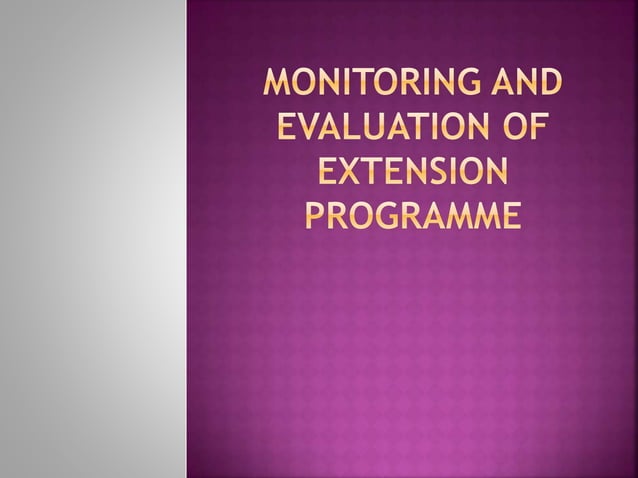 MONITORING AND EVALUATION OF EXTENSION PROGRAMME